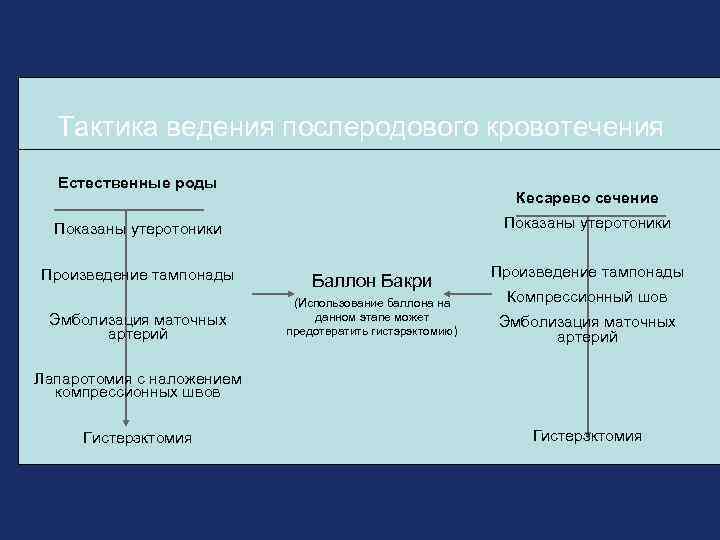 Тактика ведения послеродового кровотечения

Естественные роды

Показаны утеротоники

Произведение тампонады

Эмболизация маточных артерий

Лапаротомия с наложением компрессионных швов

Гистерэктомия

Баллон Бакри

(Использование баллона на данном этапе может предотвратить гистерэктомию)

Кесарево сечение

Показаны утеротоники

Произведение тампонады

Компрессионный шов

Эмболизация маточных артерий

Гистерэктомия